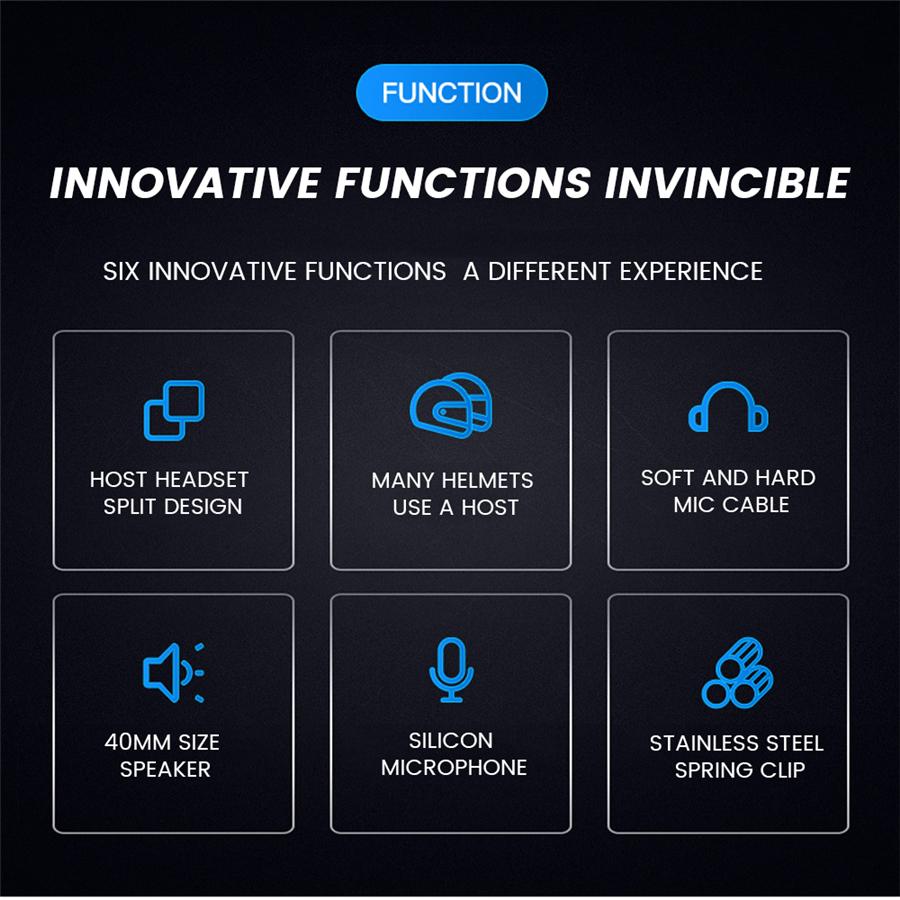 FUNCTION

INNOVATIVE FUNCTIONS INVINCIBLE

SIX INNOVATIVE FUNCTIONS A DIFFERENT EXPERIENCE

HOST HEADSET SPLIT DESIGN

MANY HELMETS USE A HOST

SOFT AND HARD MIC CABLE

40MM SIZE SPEAKER

SILICON MICROPHONE

STAINLESS STEEL SPRING CLIP